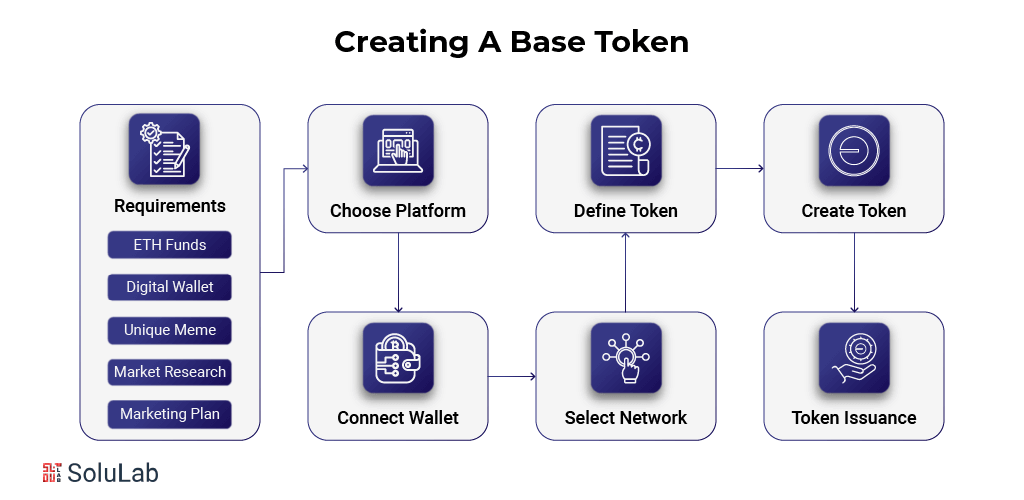 Creating A Base Token

Requirements

ETH Funds

Digital Wallet

Unique Meme

Market Research

Marketing Plan

Choose Platform

Connect Wallet

Select Network

Define Token

Create Token

Token Issuance

SoluLab